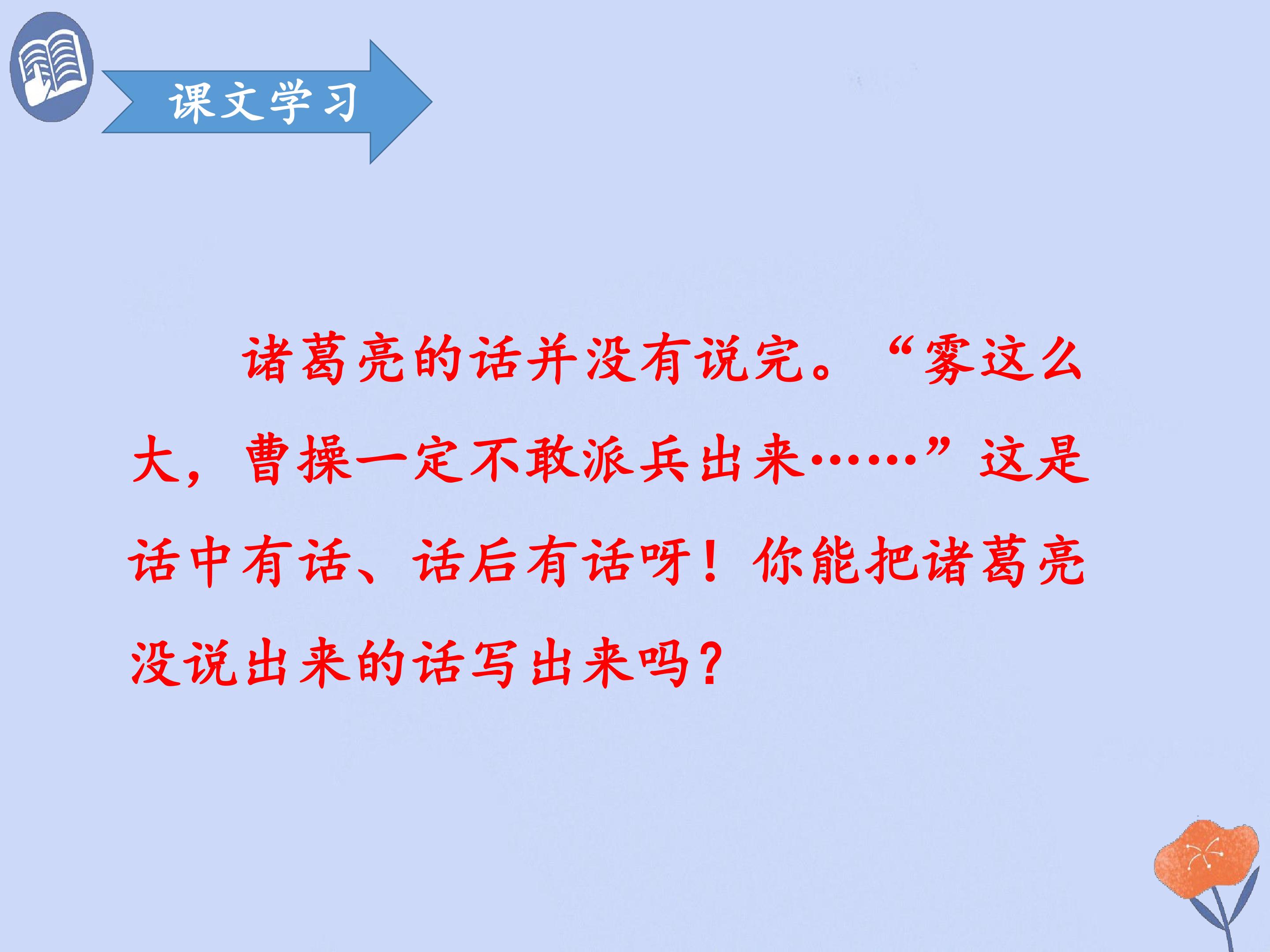 课文学习

诸葛亮的话并没有说完。“雾这么大，曹操一定不敢派兵出来……”这是话中有话、话后有话呀！你能把诸葛亮没说出来的话写出来吗？